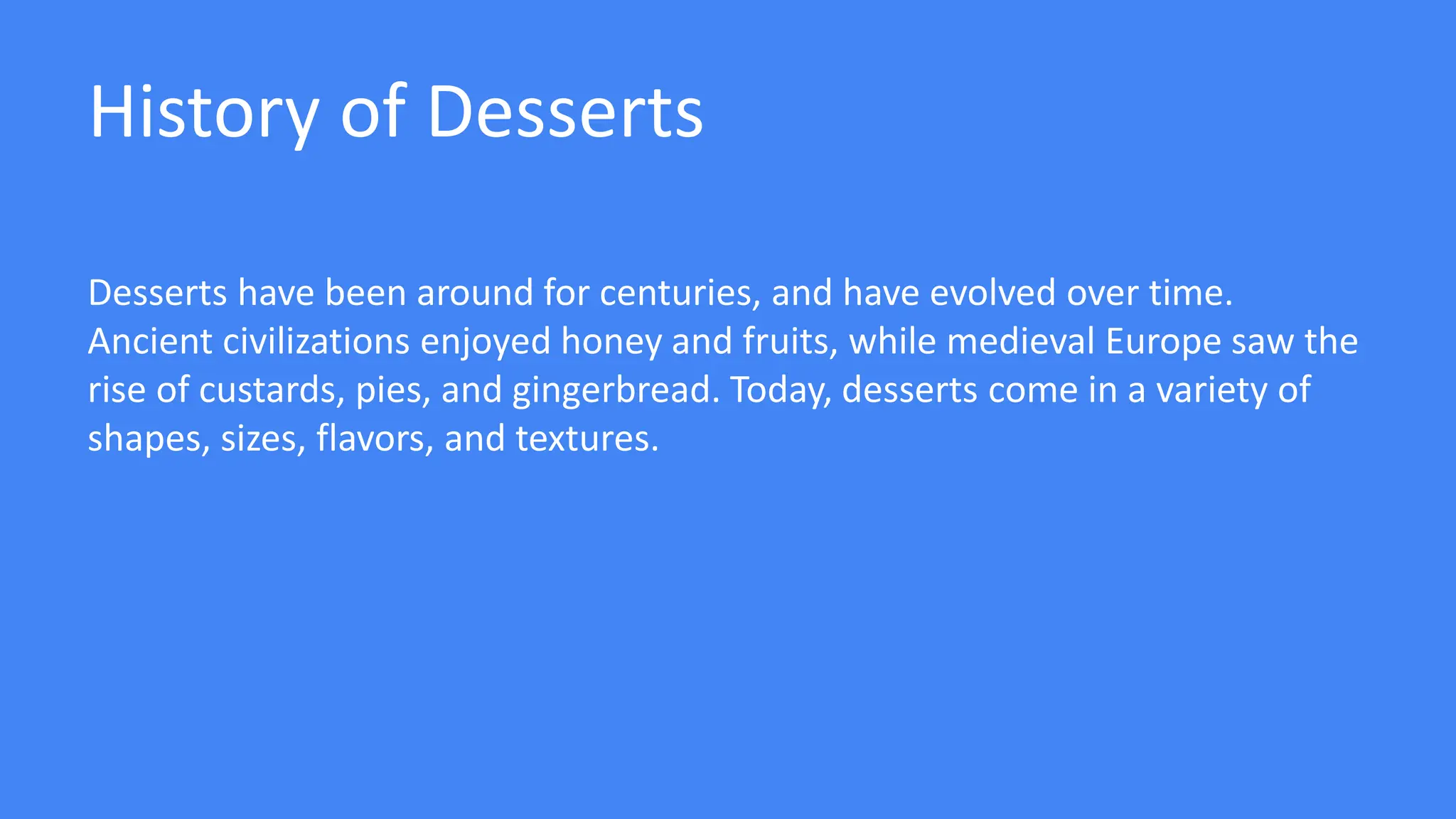 History of Desserts

Desserts have been around for centuries, and have evolved over time. Ancient civilizations enjoyed honey and fruits, while medieval Europe saw the rise of custards, pies, and gingerbread. Today, desserts come in a variety of shapes, sizes, flavors, and textures.